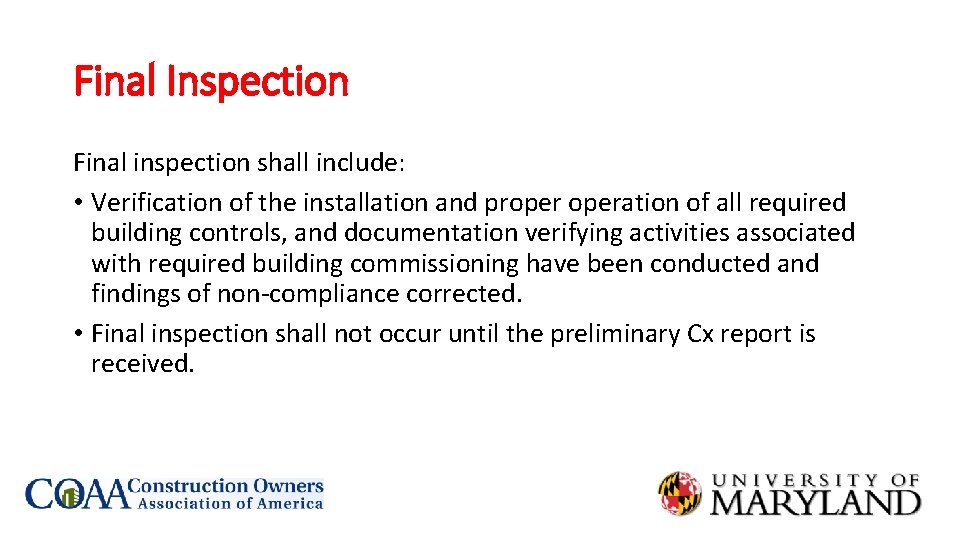 Final Inspection

Final inspection shall include:

• Verification of the installation and proper operation of all required building controls, and documentation verifying activities associated with required building commissioning have been conducted and findings of non-compliance corrected.
• Final inspection shall not occur until the preliminary Cx report is received.

COAA Construction Owners Association of America

UNIVERSITY OF MARYLAND